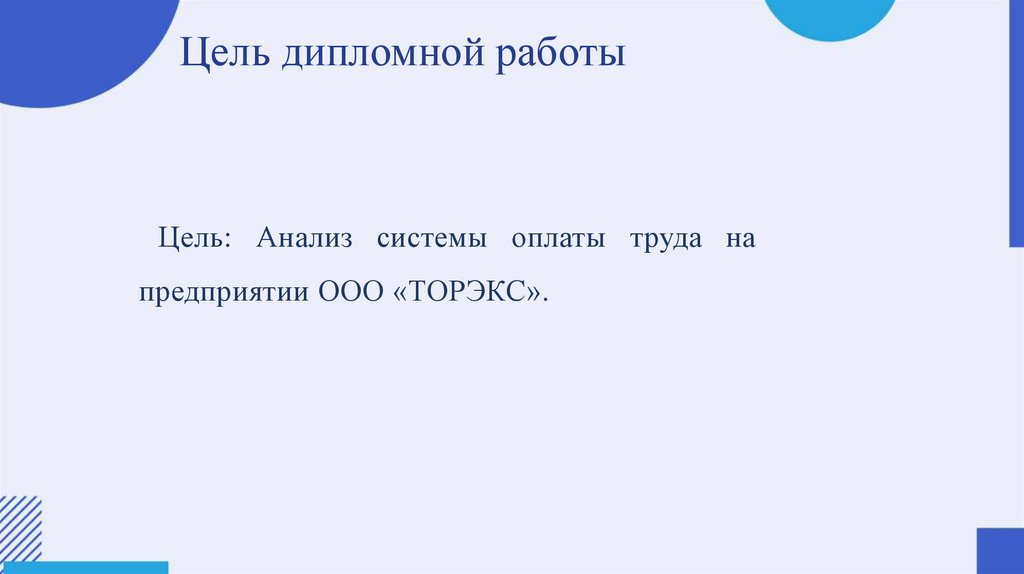 Цель дипломной работы

Цель: Анализ системы оплаты труда на предприятии ООО «ТОРЭКС».